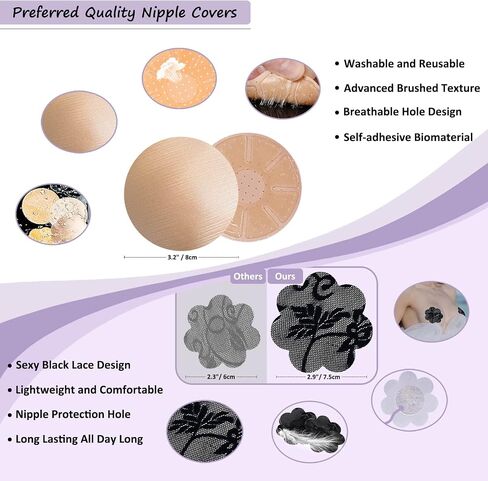 Preferred Quality Nipple Covers

• Washable and Reusable
• Advanced Brushed Texture
• Breathable Hole Design
• Self-adhesive Biomaterial

3.2" / 8cm

Others Ours

2.3" / 6cm
2.9" / 7.5cm

• Sexy Black Lace Design
• Lightweight and Comfortable
• Nipple Protection Hole
• Long Lasting All Day Long